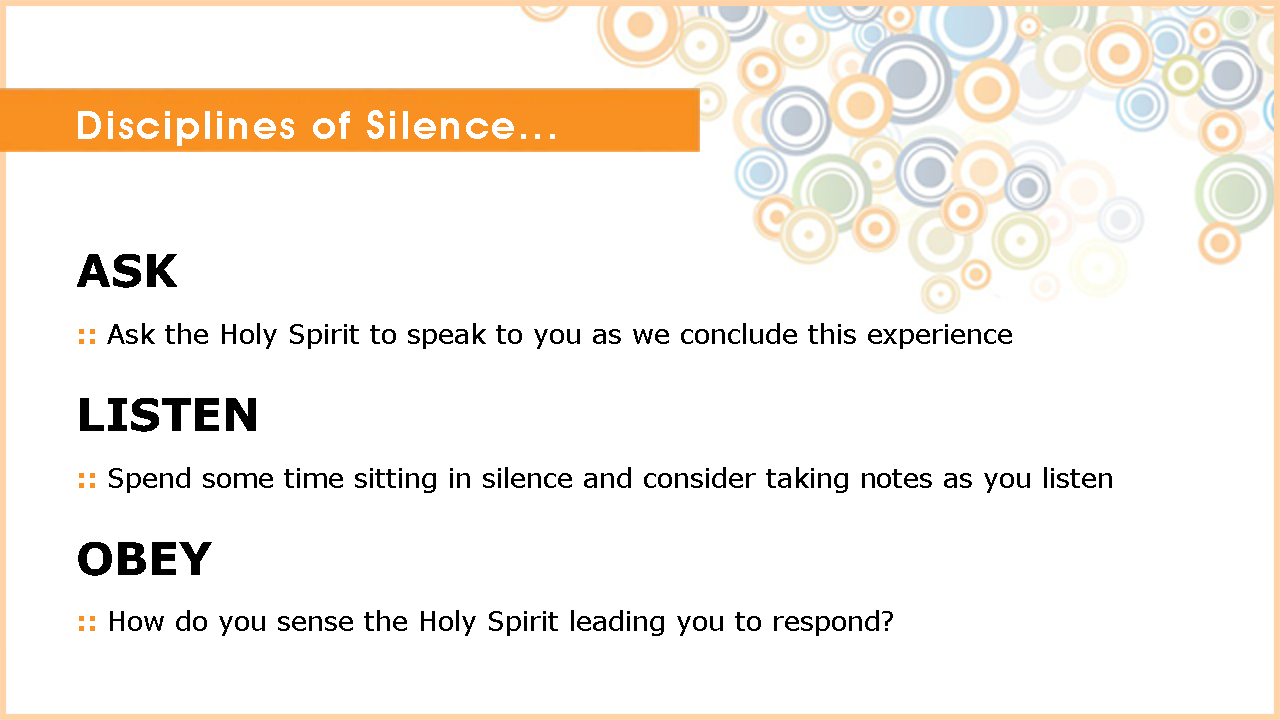 Disciplines of Silence…

ASK

:: Ask the Holy Spirit to speak to you as we conclude this experience

LISTEN

:: Spend some time sitting in silence and consider taking notes as you listen

OBEY

:: How do you sense the Holy Spirit leading you to respond?